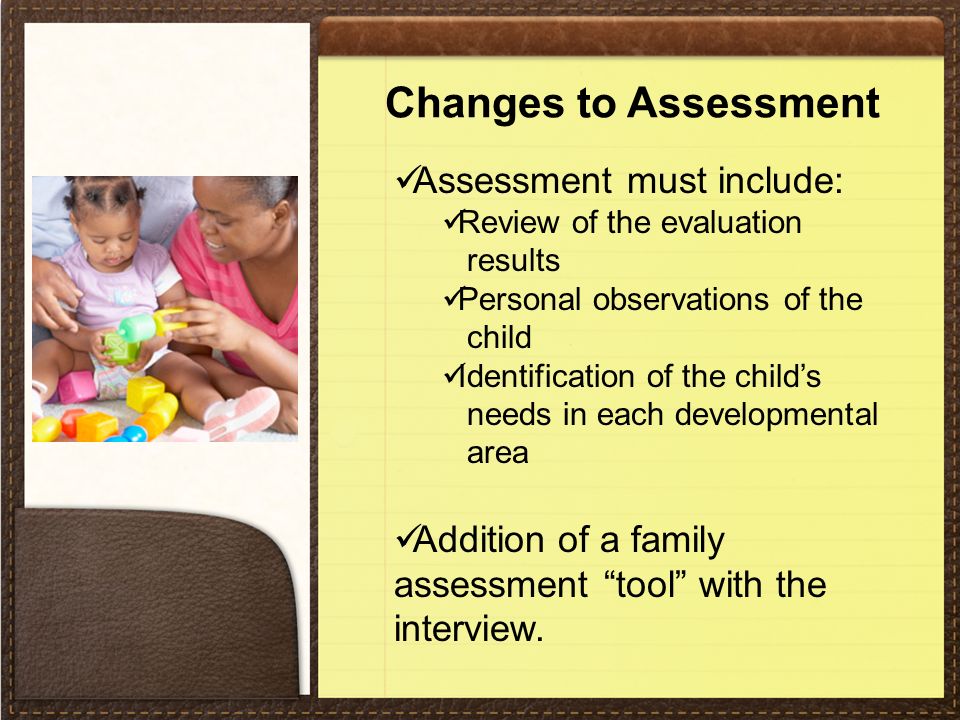 Changes to Assessment

✓Assessment must include:
✓Review of the evaluation results
✓Personal observations of the child
✓Identification of the child’s needs in each developmental area

✓Addition of a family assessment “tool” with the interview.